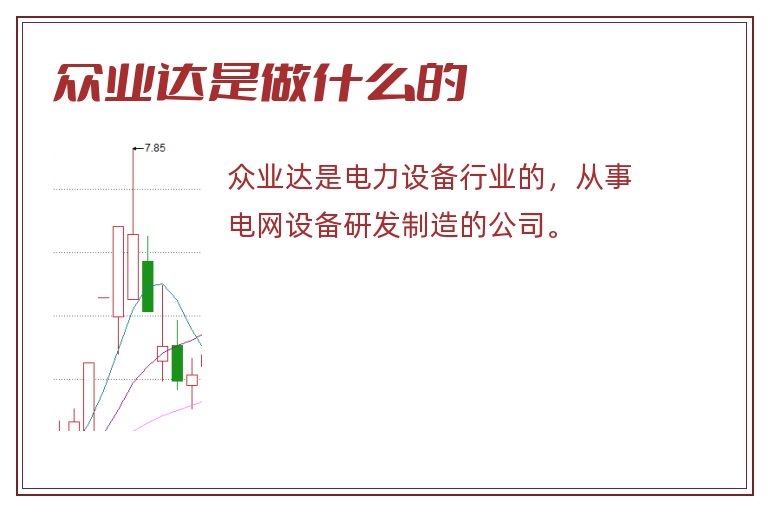 众业达是做什么的

7.85

众业达是电力设备行业的，从事电网设备研发制造的公司。